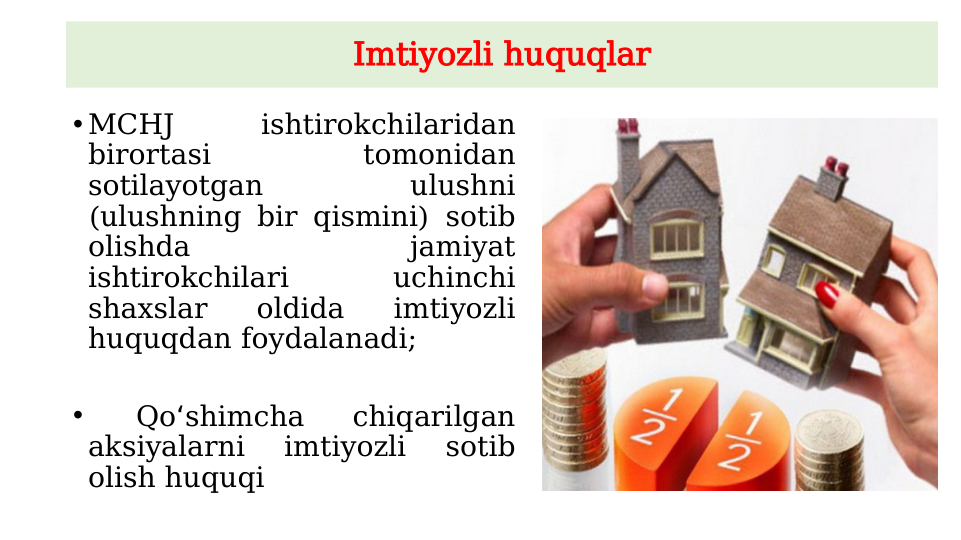 Imtiyozli huquqlar

• MCHJ ishtirokchilaridan birortasi tomonidan sotilayotgan ulushni (ulushning bir qismini) sotib olishda jamiyat ishtirokchilari uchinchi shaxslar oldida imtiyozli huquqdan foydalanadi;

• Qo‘shimcha chiqarilgan aksiyalarni imtiyozli sotib olish huquqi

$\frac{1}{2}$ $\frac{1}{2}$